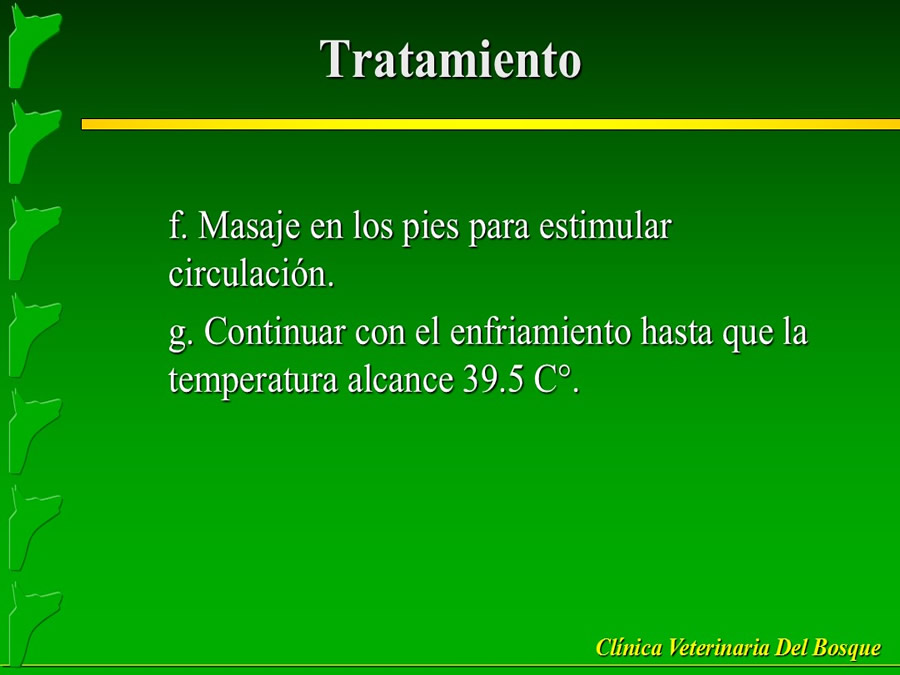 Tratamiento

f. Masaje en los pies para estimular circulación.

g. Continuar con el enfriamiento hasta que la temperatura alcance 39.5 C°.

Clínica Veterinaria Del Bosque